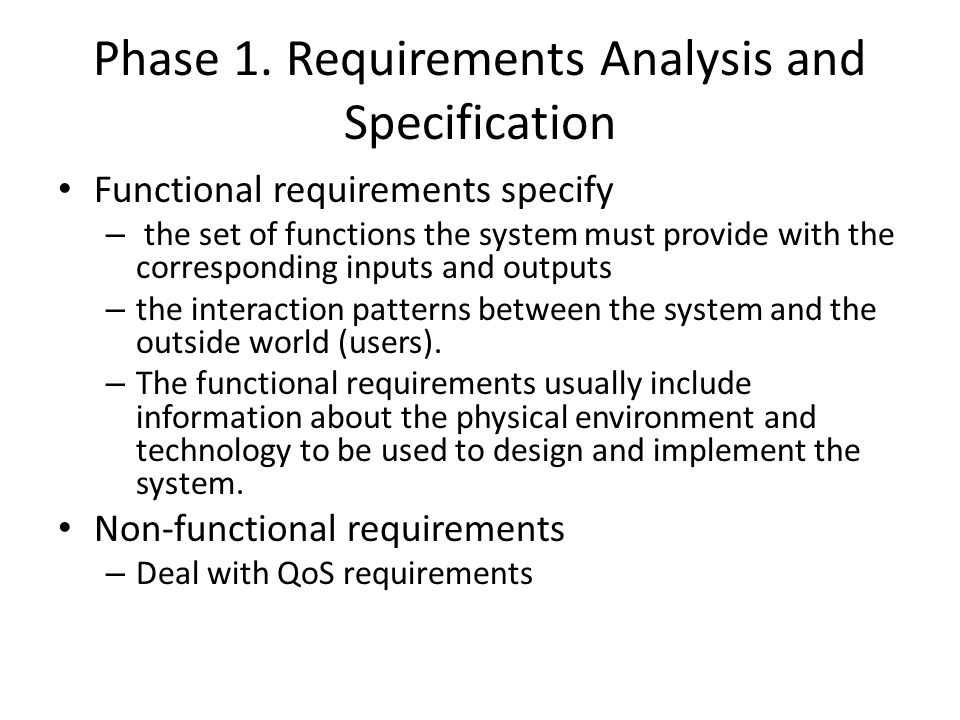 Phase 1. Requirements Analysis and Specification

• Functional requirements specify
– the set of functions the system must provide with the corresponding inputs and outputs
– the interaction patterns between the system and the outside world (users).
– The functional requirements usually include information about the physical environment and technology to be used to design and implement the system.
• Non-functional requirements
– Deal with QoS requirements